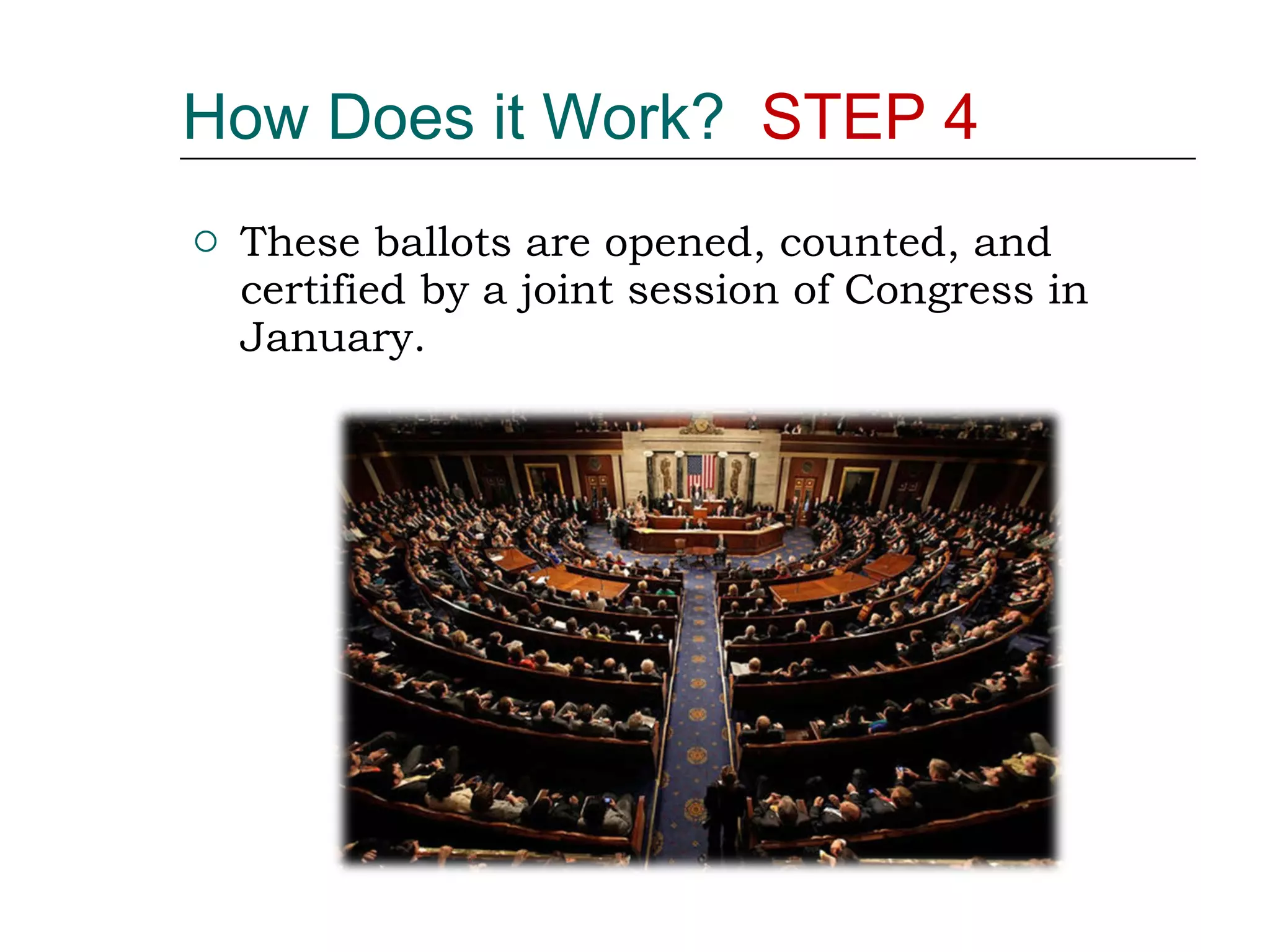 How Does it Work? STEP 4

○ These ballots are opened, counted, and certified by a joint session of Congress in January.